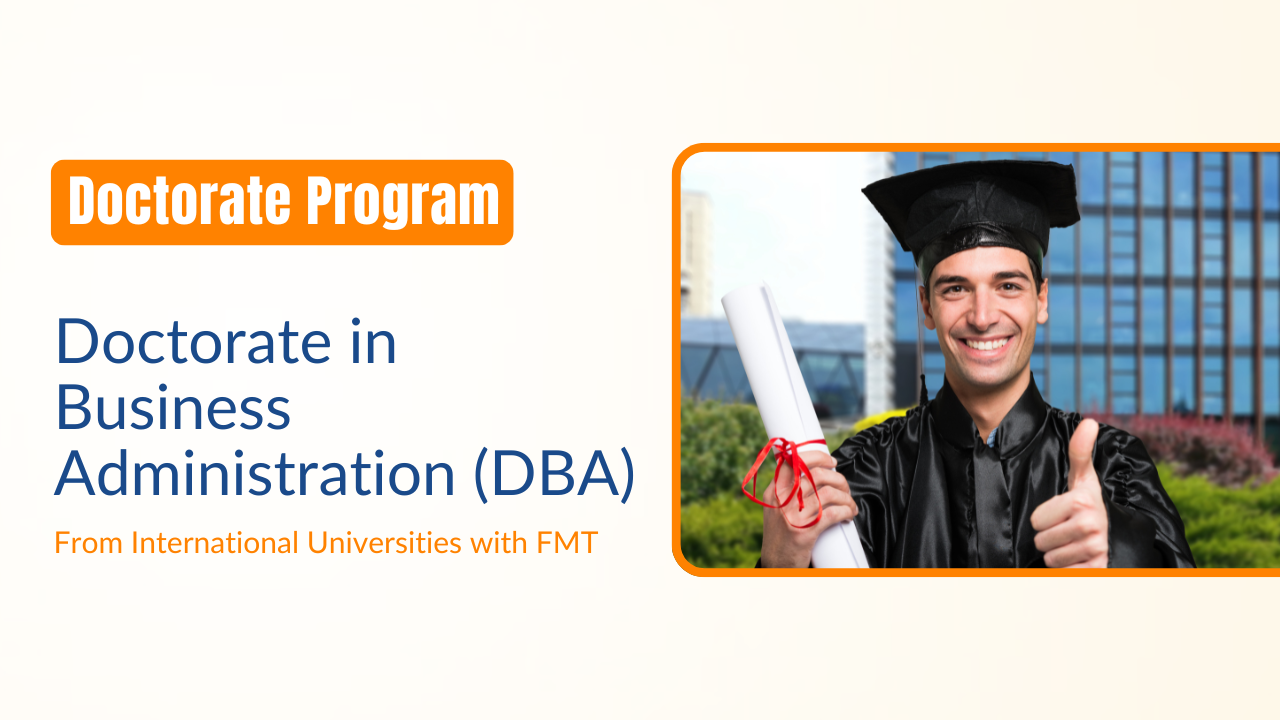 Doctorate Program

Doctorate in Business Administration (DBA)

From International Universities with FMT